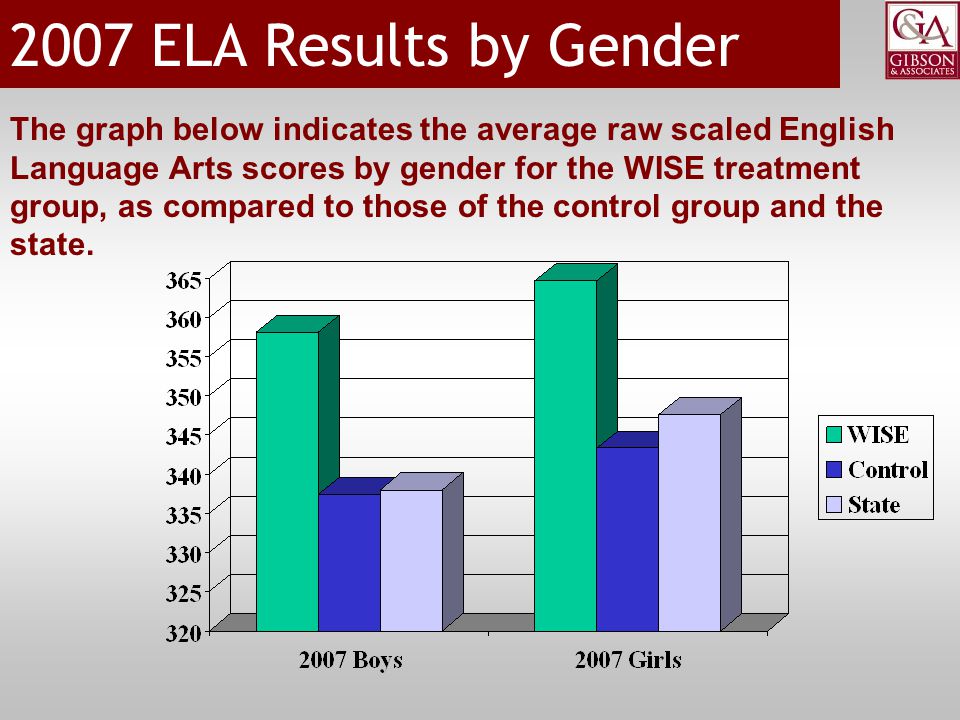 2007 ELA Results by Gender

G&A GIBSON & ASSOCIATES

The graph below indicates the average raw scaled English Language Arts scores by gender for the WISE treatment group, as compared to those of the control group and the state.

365
360
355
350
345
340
335
330
325
320

2007 Boys
2007 Girls

WISE
Control
State